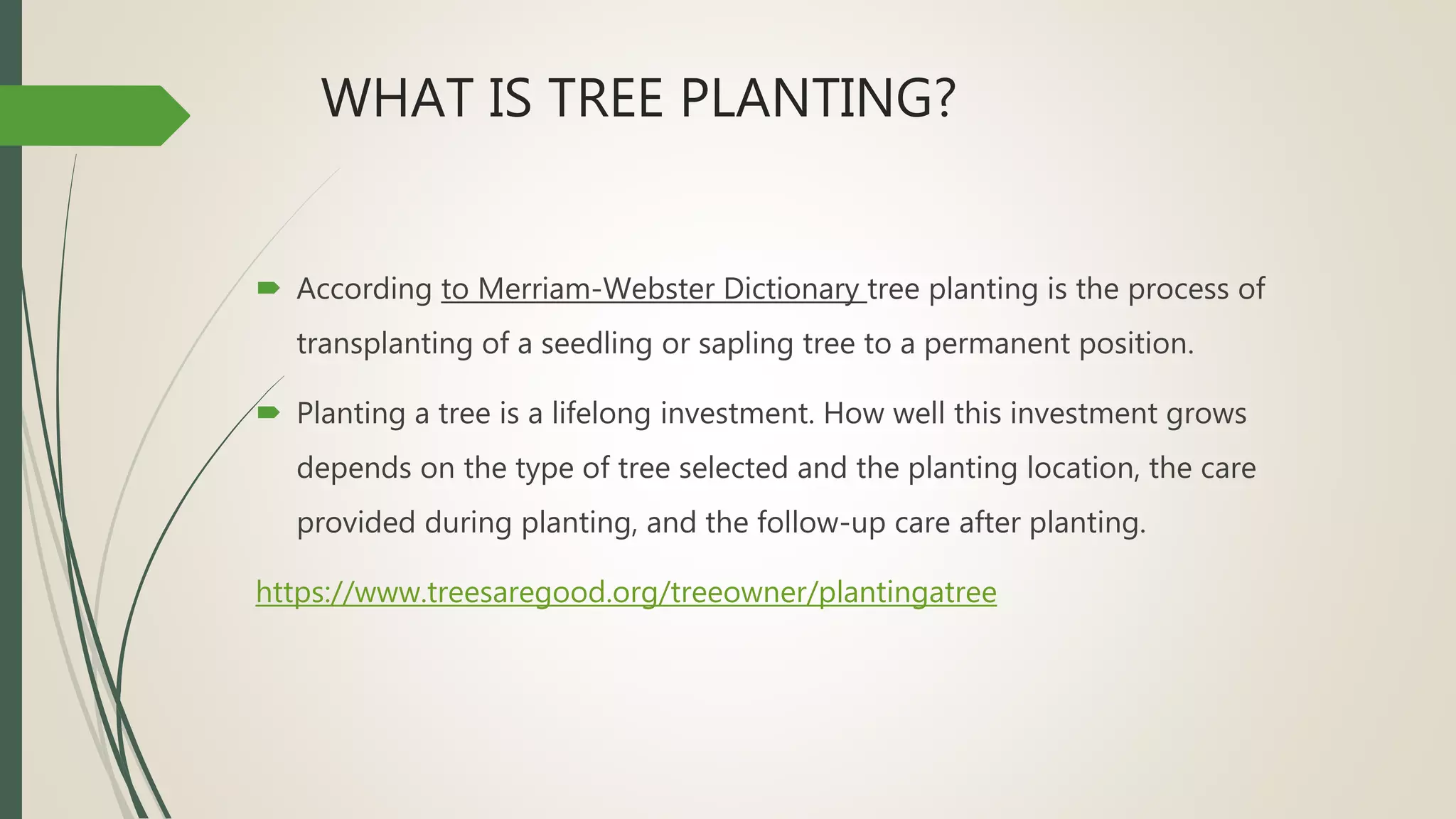 WHAT IS TREE PLANTING?

According to Merriam-Webster Dictionary tree planting is the process of transplanting of a seedling or sapling tree to a permanent position.

Planting a tree is a lifelong investment. How well this investment grows depends on the type of tree selected and the planting location, the care provided during planting, and the follow-up care after planting.

https://www.treesaregood.org/treeowner/plantingatree